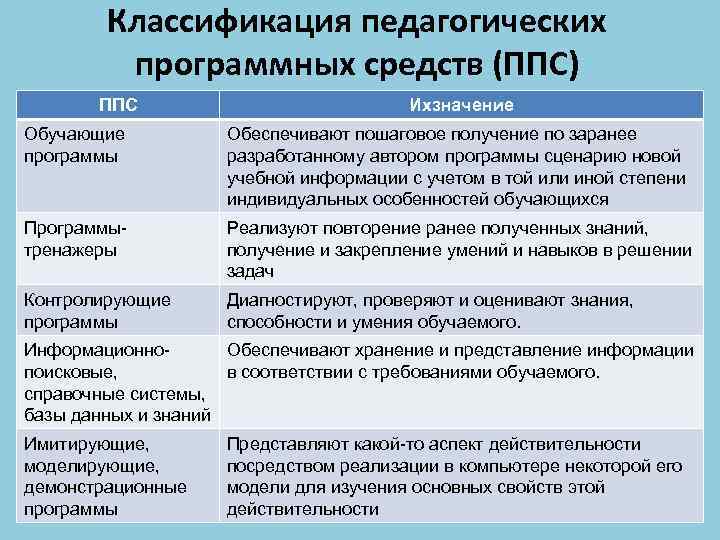 Классификация педагогических программных средств (ППС)

| ППС | Ихзначение |
|---|---|
| Обучающие программы | Обеспечивают пошаговое получение по заранее разработанному автором программы сценарию новой учебной информации с учетом в той или иной степени индивидуальных особенностей обучающихся |
| Программы-тренажеры | Реализуют повторение ранее полученных знаний, получение и закрепление умений и навыков в решении задач |
| Контролирующие программы | Диагностируют, проверяют и оценивают знания, способности и умения обучаемого. |
| Информационно-поисковые, справочные системы, базы данных и знаний | Обеспечивают хранение и представление информации в соответствии с требованиями обучаемого. |
| Имитирующие, моделирующие, демонстрационные программы | Представляют какой-то аспект действительности посредством реализации в компьютере некоторой его модели для изучения основных свойств этой действительности |